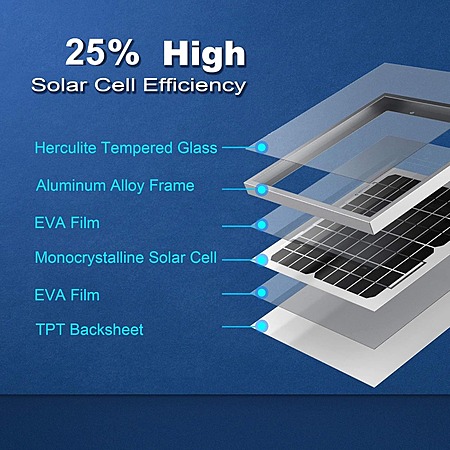 25% High
Solar Cell Efficiency

Herculite Tempered Glass

Aluminum Alloy Frame

EVA Film

Monocrystalline Solar Cell

EVA Film

TPT Backsheet